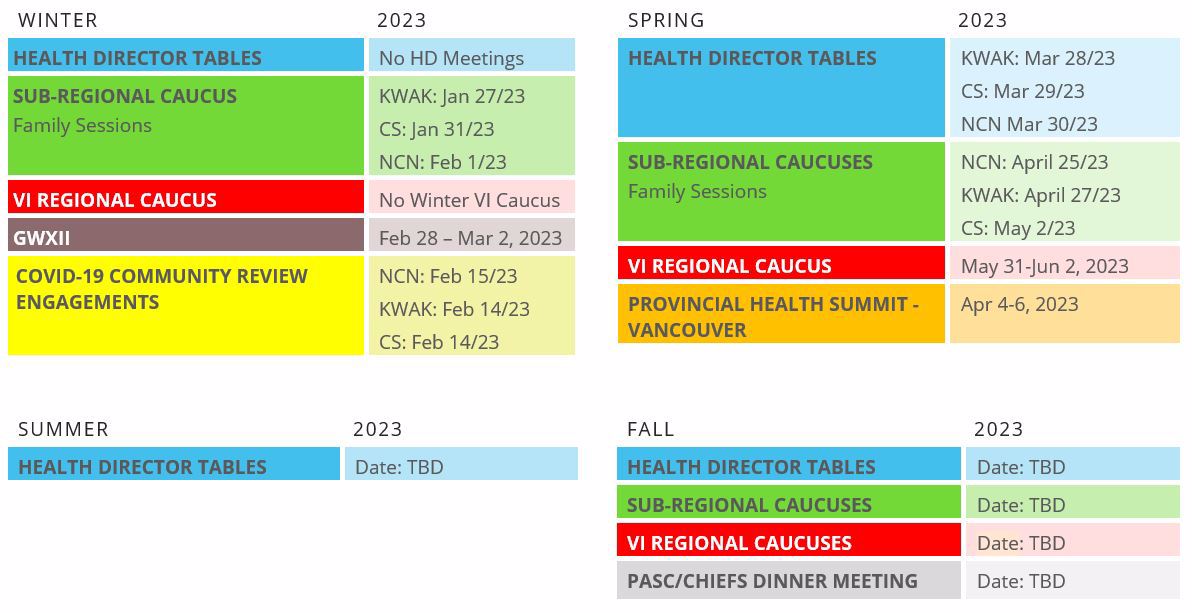 | WINTER | 2023 |
|---|---|
| HEALTH DIRECTOR TABLES | No HD Meetings |
| SUB-REGIONAL CAUCUS Family Sessions | KWAK: Jan 27/23 CS: Jan 31/23 NCN: Feb 1/23 |
| VI REGIONAL CAUCUS | No Winter VI Caucus |
| GWXII | Feb 28 – Mar 2, 2023 |
| COVID-19 COMMUNITY REVIEW ENGAGEMENTS | NCN: Feb 15/23 KWAK: Feb 14/23 CS: Feb 14/23 |

| SPRING | 2023 |
|---|---|
| HEALTH DIRECTOR TABLES | KWAK: Mar 28/23 CS: Mar 29/23 NCN Mar 30/23 |
| SUB-REGIONAL CAUCUSES Family Sessions | NCN: April 25/23 KWAK: April 27/23 CS: May 2/23 |
| VI REGIONAL CAUCUS | May 31-Jun 2, 2023 |
| PROVINCIAL HEALTH SUMMIT - VANCOUVER | Apr 4-6, 2023 |

| SUMMER | 2023 |
|---|---|
| HEALTH DIRECTOR TABLES | Date: TBD |

| FALL | 2023 |
|---|---|
| HEALTH DIRECTOR TABLES | Date: TBD |
| SUB-REGIONAL CAUCUSES | Date: TBD |
| VI REGIONAL CAUCUSES | Date: TBD |
| PASC/CHIEFS DINNER MEETING | Date: TBD |